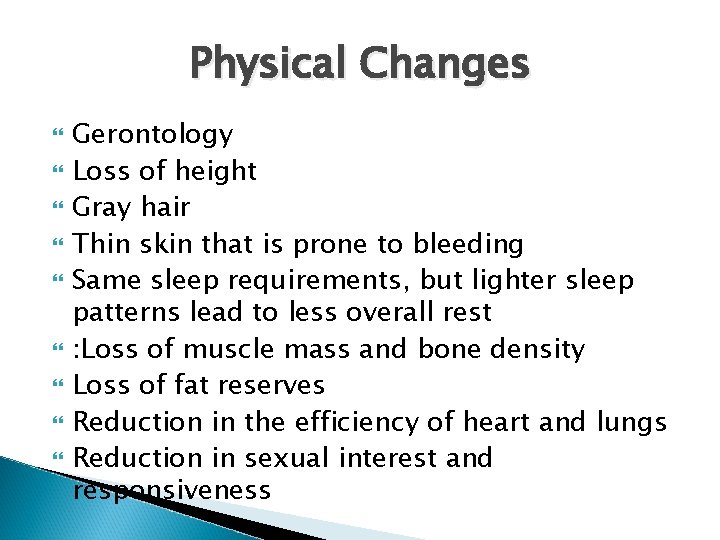 Physical Changes

Gerontology
Loss of height
Gray hair
Thin skin that is prone to bleeding
Same sleep requirements, but lighter sleep patterns lead to less overall rest
:Loss of muscle mass and bone density
Loss of fat reserves
Reduction in the efficiency of heart and lungs
Reduction in sexual interest and responsiveness